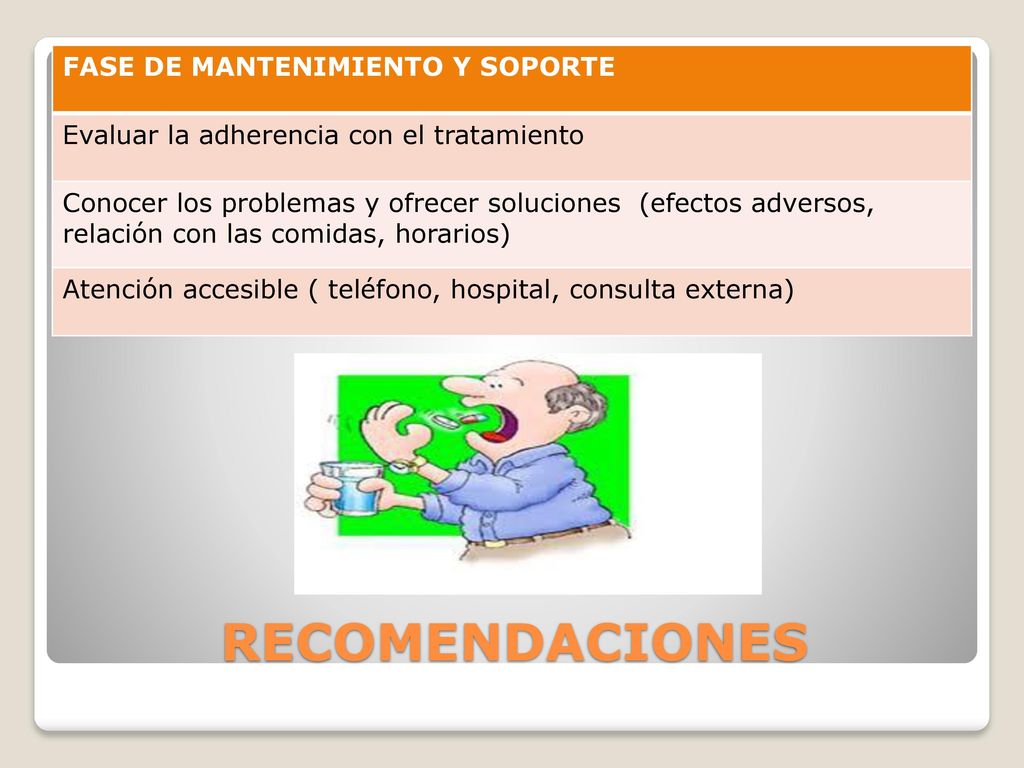 | FASE DE MANTENIMIENTO Y SOPORTE |
|---|
| Evaluar la adherencia con el tratamiento |
| Conocer los problemas y ofrecer soluciones (efectos adversos, relación con las comidas, horarios) |
| Atención accesible ( teléfono, hospital, consulta externa) |

RECOMENDACIONES